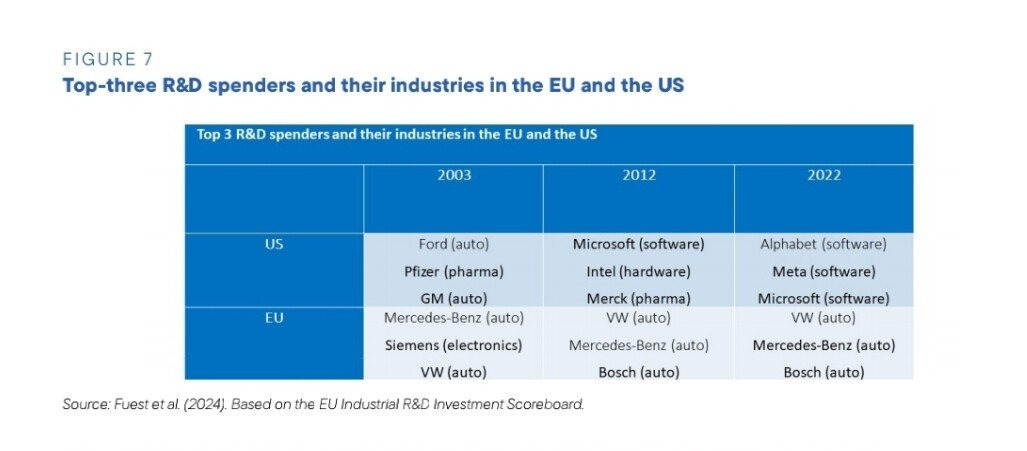 FIGURE 7
Top-three R&D spenders and their industries in the EU and the US

Top 3 R&D spenders and their industries in the EU and the US

| | 2003 | 2012 | 2022 |
|---|---|---|---|
| US | Ford (auto) | Microsoft (software) | Alphabet (software) |
| | Pfizer (pharma) | Intel (hardware) | Meta (software) |
| | GM (auto) | Merck (pharma) | Microsoft (software) |
| EU | Mercedes-Benz (auto) | VW (auto) | VW (auto) |
| | Siemens (electronics) | Mercedes-Benz (auto) | Mercedes-Benz (auto) |
| | VW (auto) | Bosch (auto) | Bosch (auto) |

Source: Fuest et al. (2024). Based on the EU Industrial R&D Investment Scoreboard.